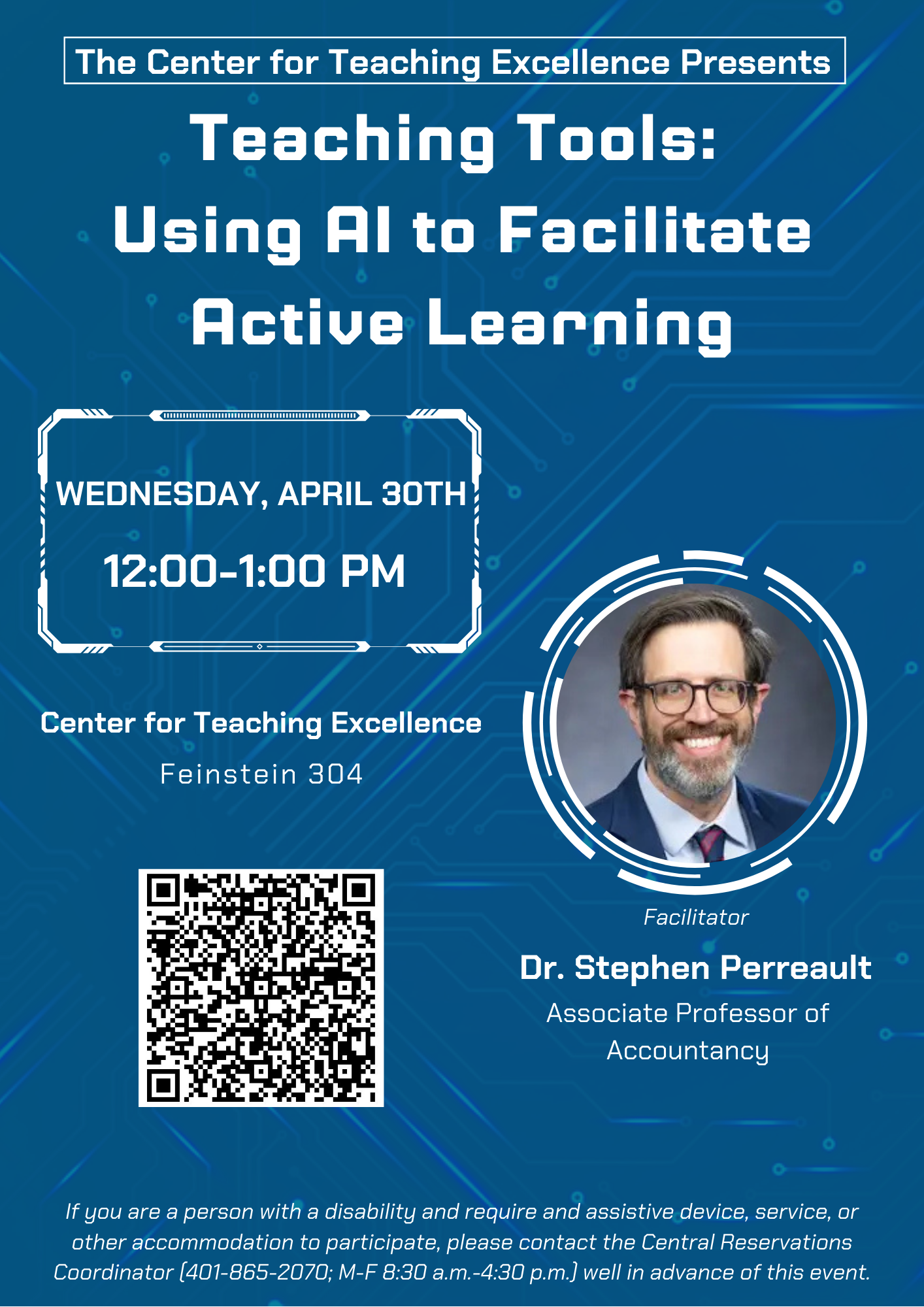 The Center for Teaching Excellence Presents

Teaching Tools: Using AI to Facilitate Active Learning

WEDNESDAY, APRIL 30TH

12:00-1:00 PM

Center for Teaching Excellence

Feinstein 304

Facilitator

Dr. Stephen Perreault

Associate Professor of Accountancy

If you are a person with a disability and require and assistive device, service, or other accommodation to participate, please contact the Central Reservations Coordinator (401-865-2070; M-F 8:30 a.m.-4:30 p.m.) well in advance of this event.